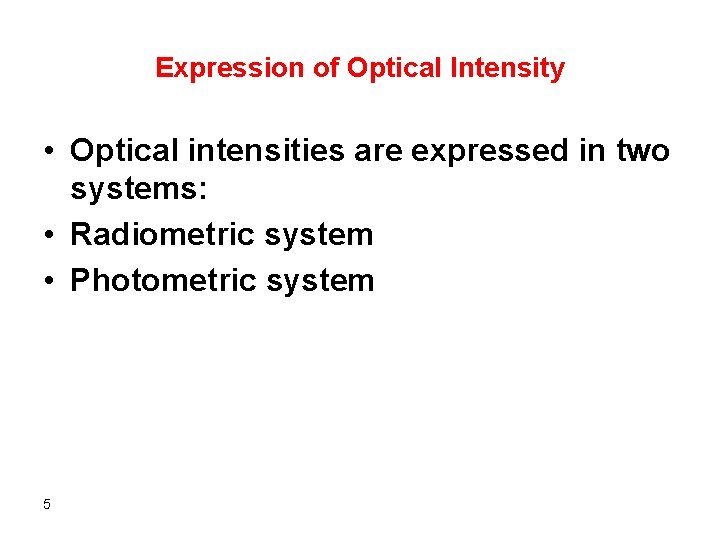 Expression of Optical Intensity

• Optical intensities are expressed in two systems:
• Radiometric system
• Photometric system

5